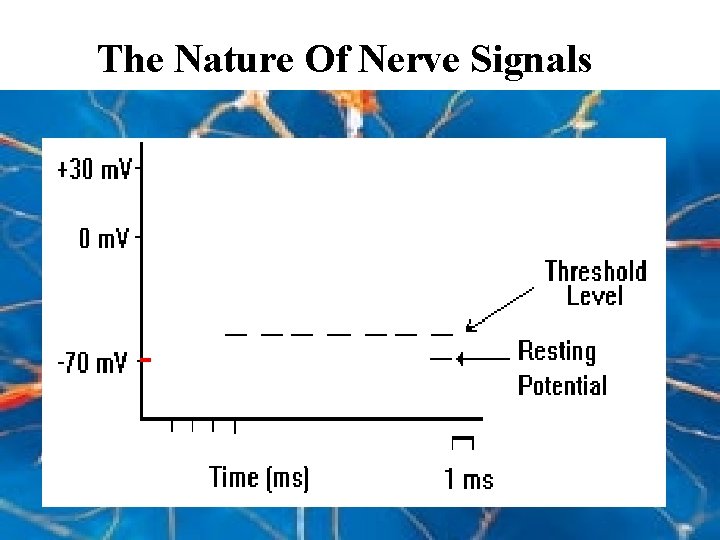 The Nature Of Nerve Signals

+30 mV
0 mV
-70 mV

Threshold Level

Resting Potential

Time (ms)

1 ms